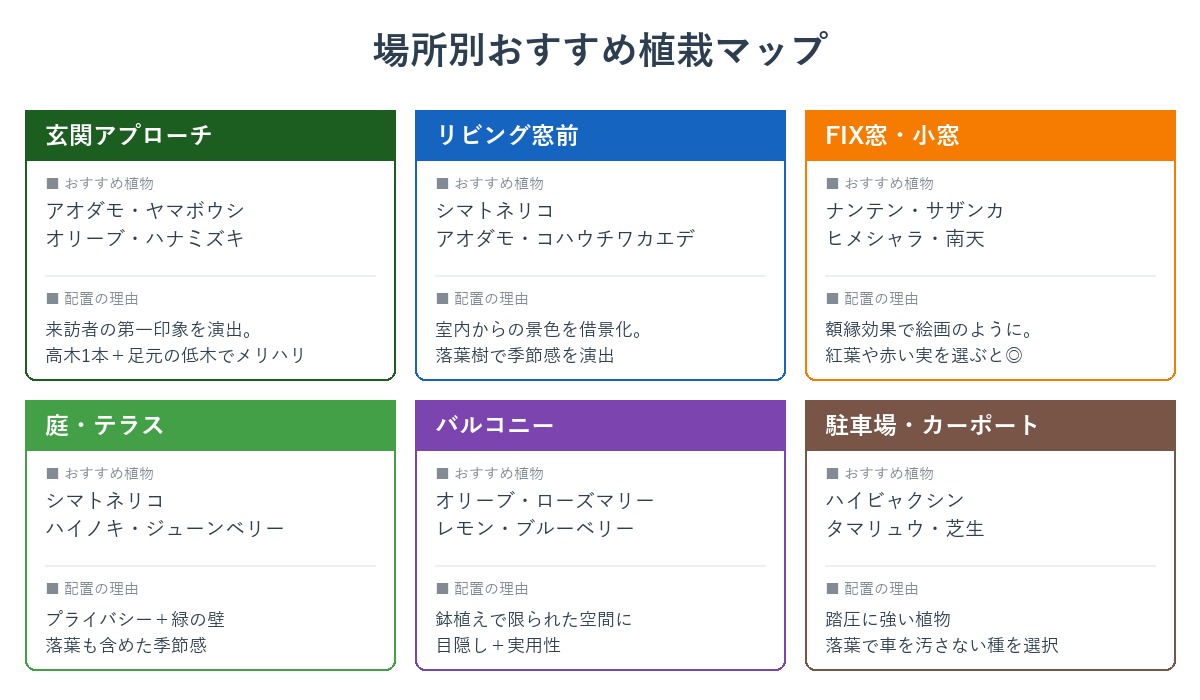 場所別おすすめ植栽マップ

玄関アプローチ

■ おすすめ植物
アオダモ・ヤマボウシ
オリーブ・ハナミズキ

■ 配置の理由
来訪者の第一印象を演出。
高木1本＋足元の低木でメリハリ

リビング窓前

■ おすすめ植物
シマトネリコ
アオダモ・コハウチワカエデ

■ 配置の理由
室内からの景色を借景化。
落葉樹で季節感を演出

FIX窓・小窓

■ おすすめ植物
ナンテン・サザンカ
ヒメシャラ・南天

■ 配置の理由
額縁効果で絵画のように。
紅葉や赤い実を選ぶと◎

庭・テラス

■ おすすめ植物
シマトネリコ
ハイノキ・ジューンベリー

■ 配置の理由
プライバシー＋緑の壁
落葉も含めた季節感

バルコニー

■ おすすめ植物
オリーブ・ローズマリー
レモン・ブルーベリー

■ 配置の理由
鉢植えで限られた空間に
目隠し＋実用性

駐車場・カーポート

■ おすすめ植物
ハイビャクシン
タマリュウ・芝生

■ 配置の理由
踏圧に強い植物
落葉で車を汚さない種を選択